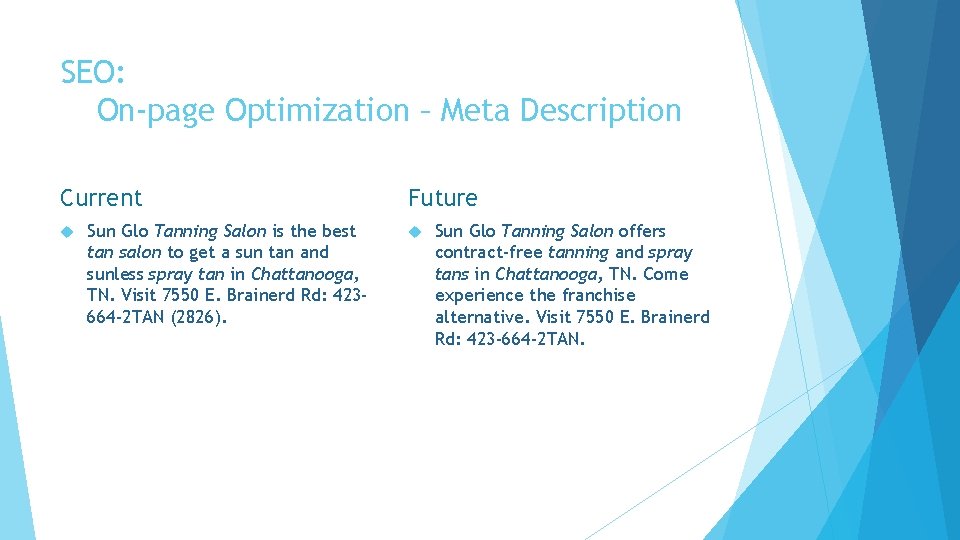 SEO:
On-page Optimization – Meta Description

Current

Sun Glo Tanning Salon is the best tan salon to get a sun tan and sunless spray tan in Chattanooga, TN. Visit 7550 E. Brainerd Rd: 423-664-2TAN (2826).

Future

Sun Glo Tanning Salon offers contract-free tanning and spray tans in Chattanooga, TN. Come experience the franchise alternative. Visit 7550 E. Brainerd Rd: 423-664-2TAN.